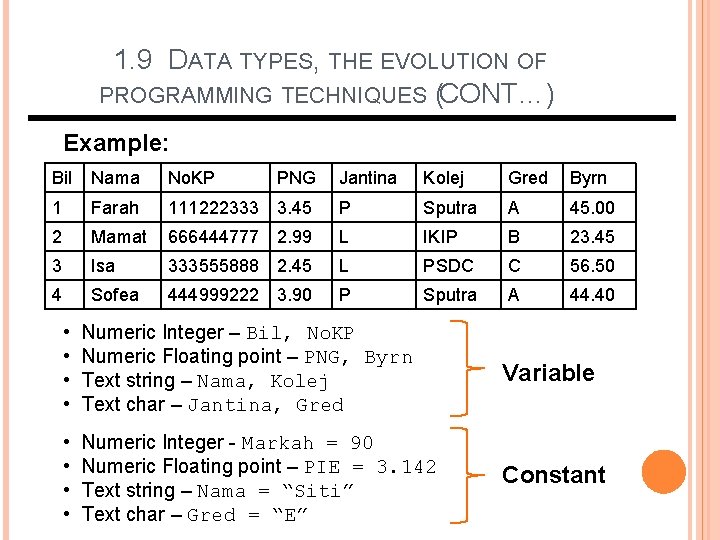 1.9 DATA TYPES, THE EVOLUTION OF PROGRAMMING TECHNIQUES (CONT…)

Example:

| Bil | Nama | NoKP | PNG | Jantina | Kolej | Gred | Byrn |
|---|---|---|---|---|---|---|---|
| 1 | Farah | 111222333 | 3.45 | P | Sputra | A | 45.00 |
| 2 | Mamat | 666444777 | 2.99 | L | IKIP | B | 23.45 |
| 3 | Isa | 333555888 | 2.45 | L | PSDC | C | 56.50 |
| 4 | Sofea | 444999222 | 3.90 | P | Sputra | A | 44.40 |

• Numeric Integer – Bil, NoKP
• Numeric Floating point – PNG, Byrn
• Text string – Nama, Kolej
• Text char – Jantina, Gred

Variable

• Numeric Integer - Markah = 90
• Numeric Floating point – PIE = 3.142
• Text string – Nama = “Siti”
• Text char – Gred = “E”

Constant